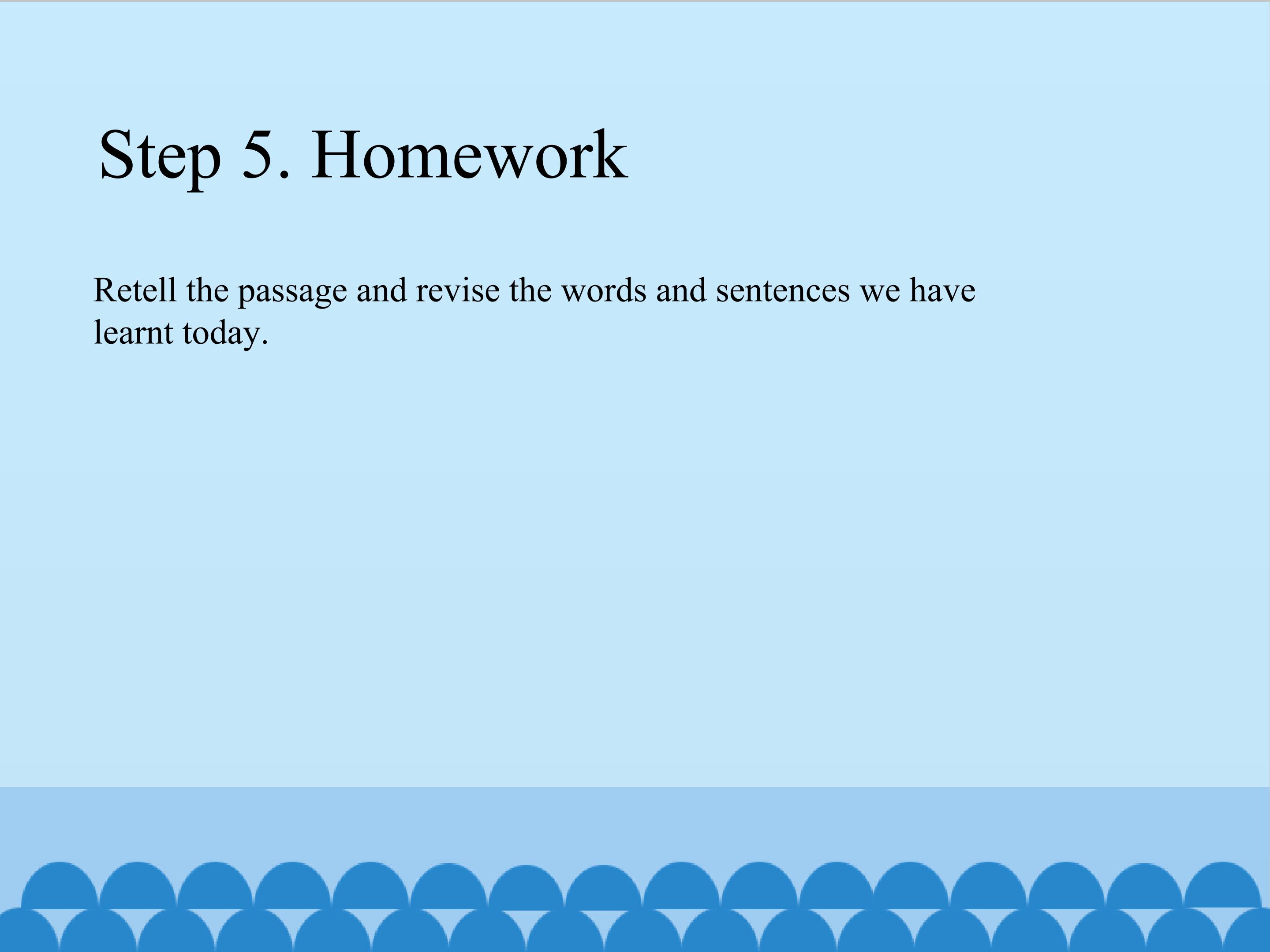 Step 5. Homework

Retell the passage and revise the words and sentences we have learnt today.